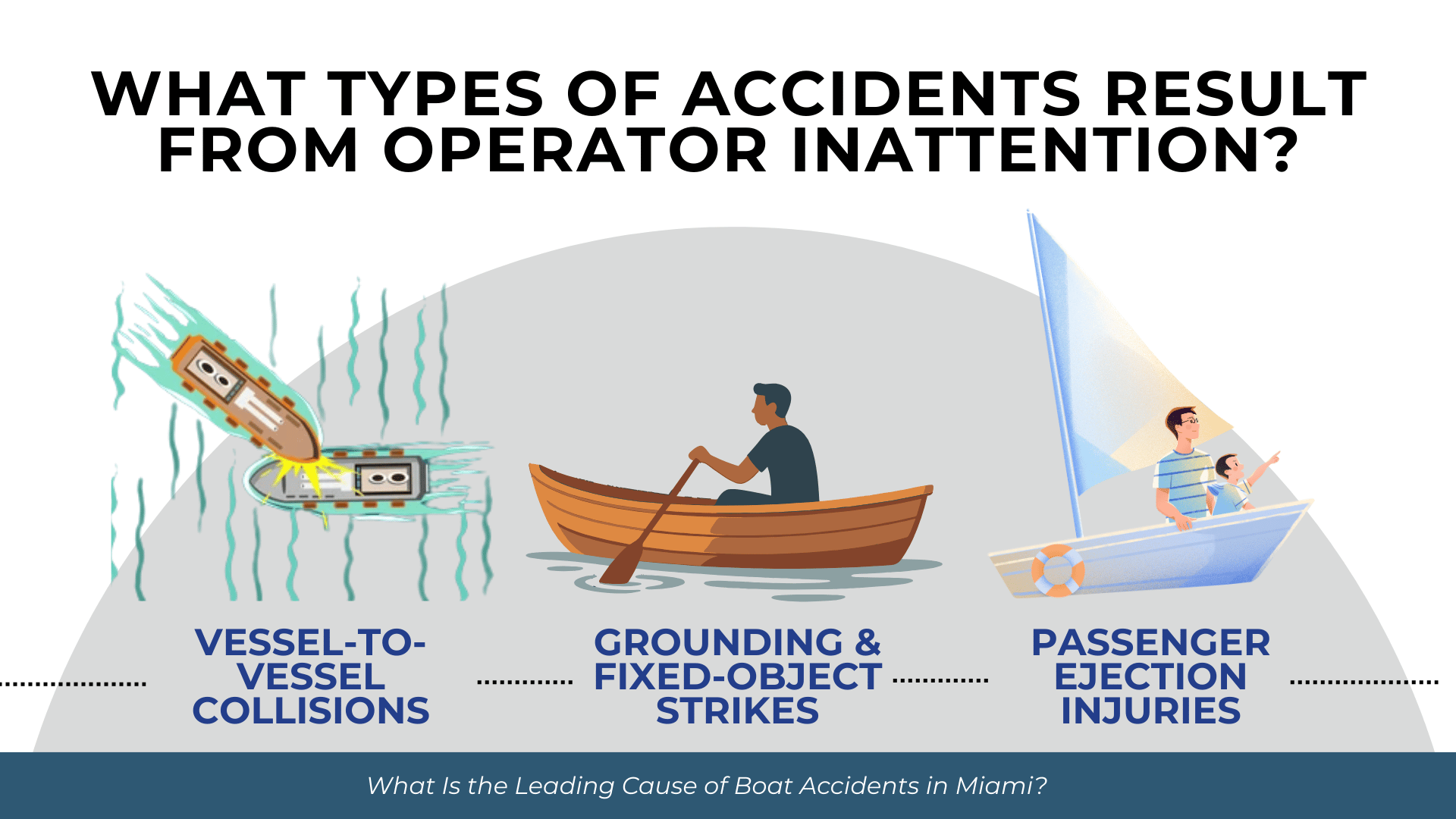 WHAT TYPES OF ACCIDENTS RESULT FROM OPERATOR INATTENTION?

VESSEL-TO-VESSEL COLLISIONS

GROUNDING & FIXED-OBJECT STRIKES

PASSENGER EJECTION INJURIES

What Is the Leading Cause of Boat Accidents in Miami?